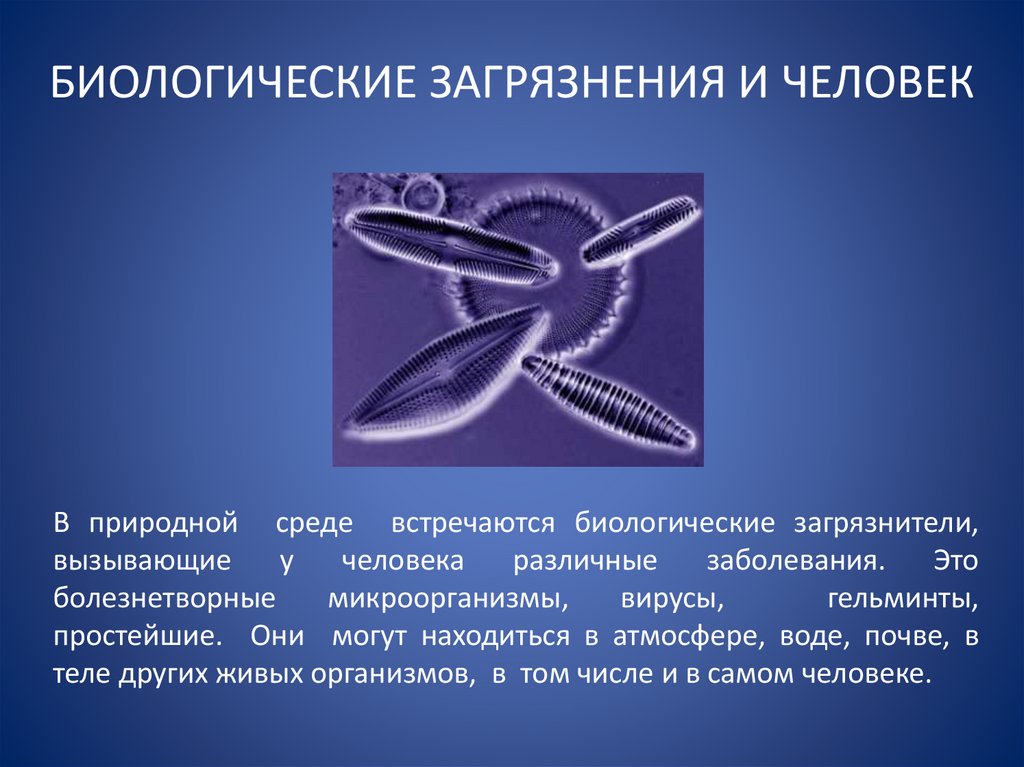 БИОЛОГИЧЕСКИЕ ЗАГРЯЗНЕНИЯ И ЧЕЛОВЕК

В природной среде встречаются биологические загрязнители, вызывающие у человека различные заболевания. Это болезнетворные микроорганизмы, вирусы, гельминты, простейшие. Они могут находиться в атмосфере, воде, почве, в теле других живых организмов, в том числе и в самом человеке.